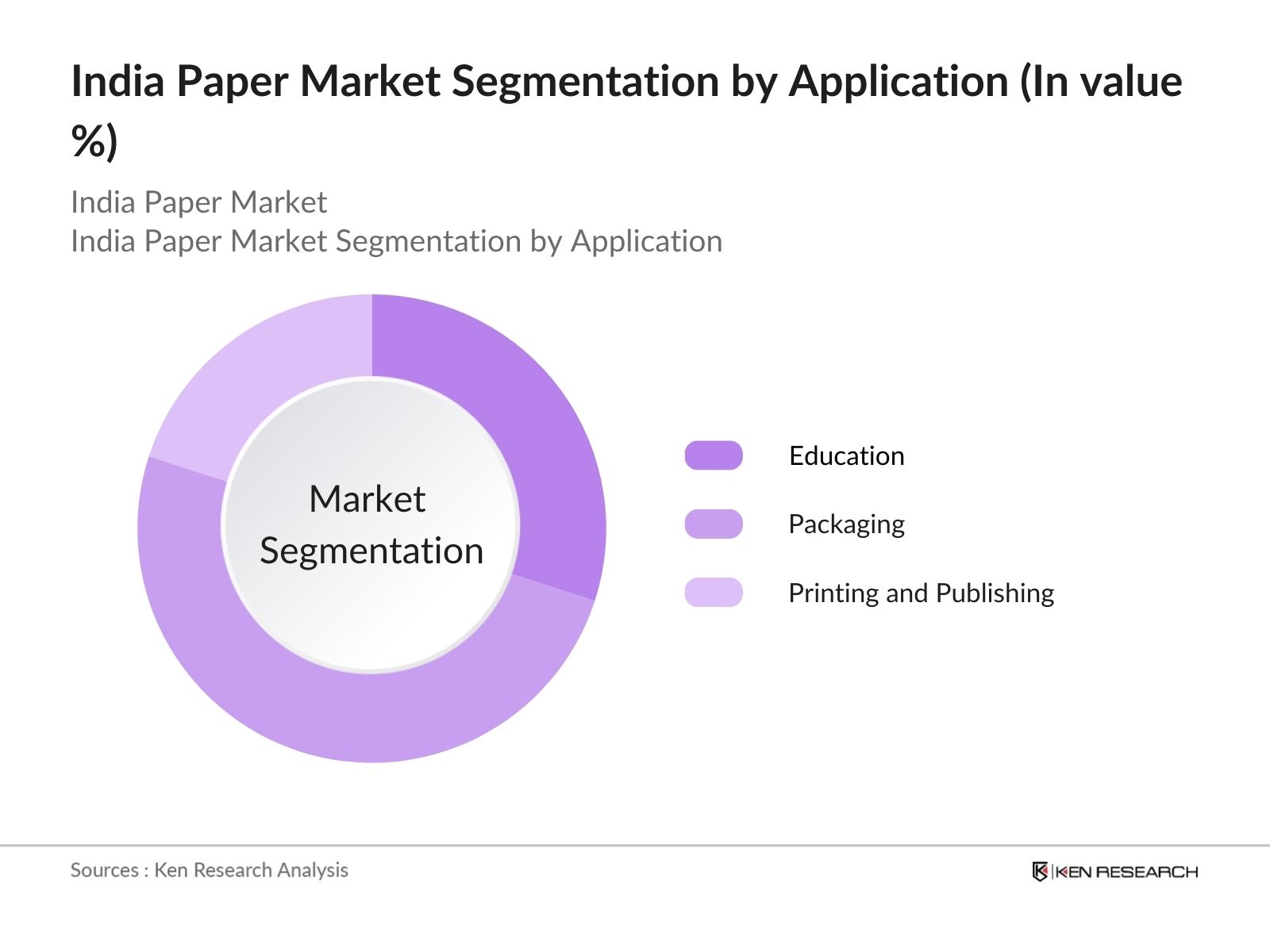 India Paper Market Segmentation by Application (In value %)

India Paper Market
India Paper Market Segmentation by Application

Market Segmentation

Education

Packaging

Printing and Publishing

Sources : Ken Research Analysis

KEN RESEARCH